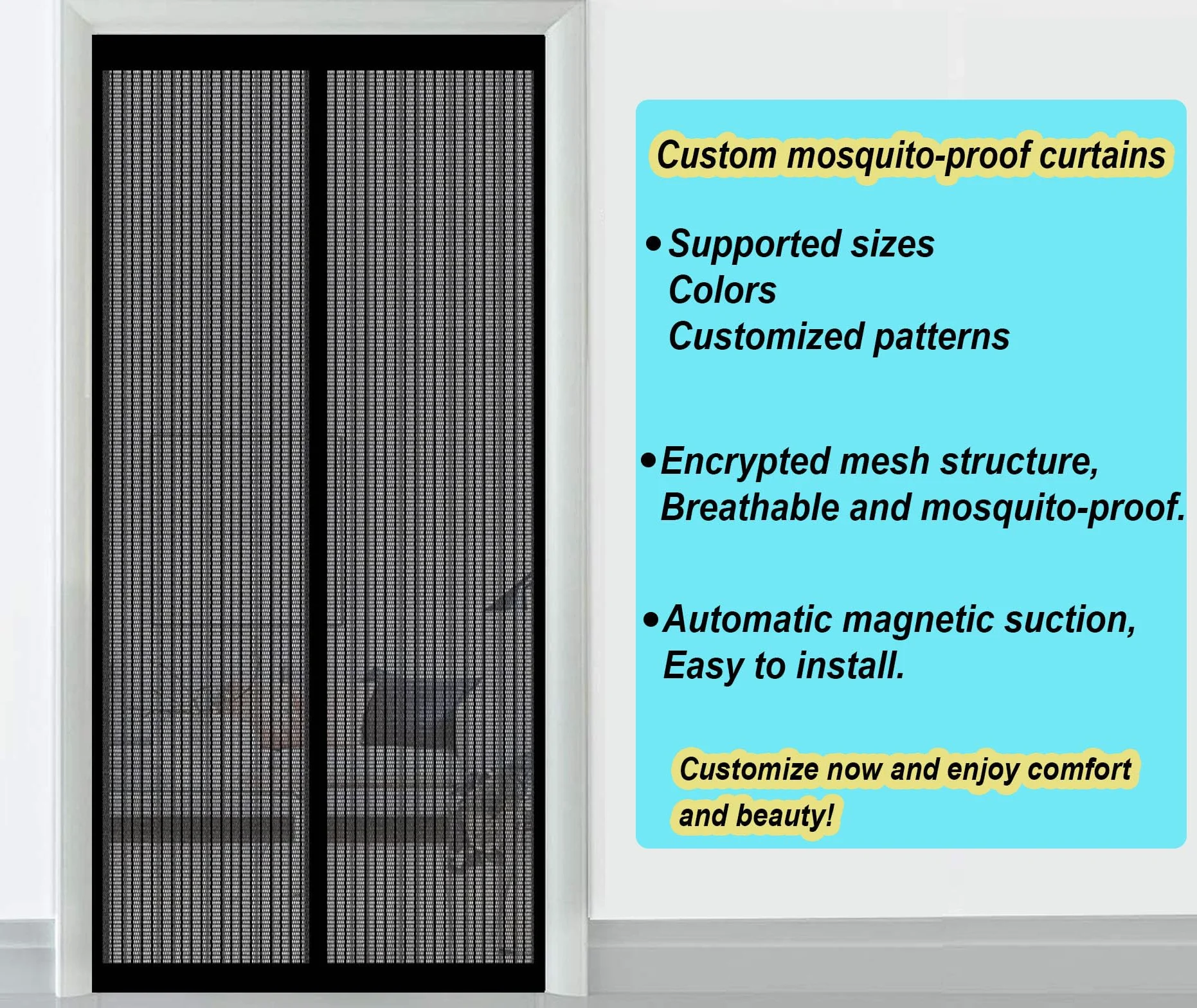 Custom mosquito-proof curtains

• Supported sizes
Colors
Customized patterns

• Encrypted mesh structure,
Breathable and mosquito-proof.

• Automatic magnetic suction,
Easy to install.

Customize now and enjoy comfort and beauty!